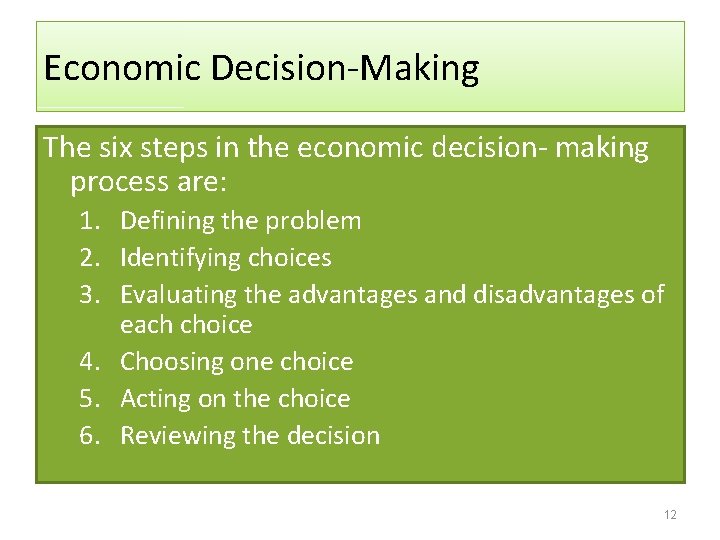 Economic Decision-Making

The six steps in the economic decision- making process are:

1. Defining the problem
2. Identifying choices
3. Evaluating the advantages and disadvantages of each choice
4. Choosing one choice
5. Acting on the choice
6. Reviewing the decision

12